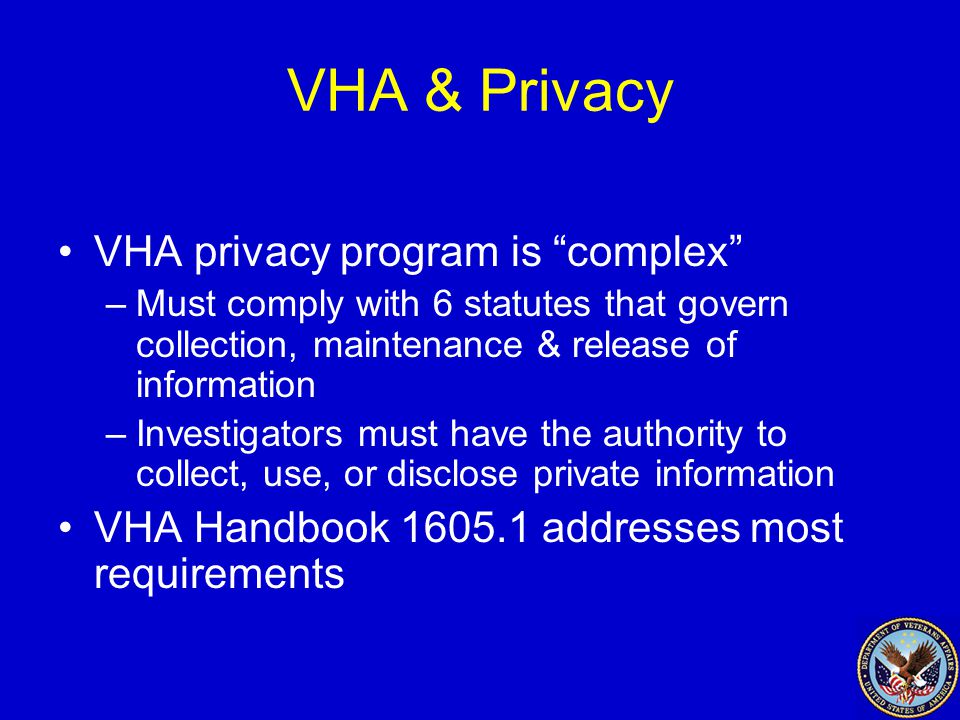 VHA & Privacy

• VHA privacy program is “complex”
– Must comply with 6 statutes that govern collection, maintenance & release of information
– Investigators must have the authority to collect, use, or disclose private information
• VHA Handbook 1605.1 addresses most requirements

DEPARTMENT OF VETERANS AFFAIRS UNITED STATES OF AMERICA